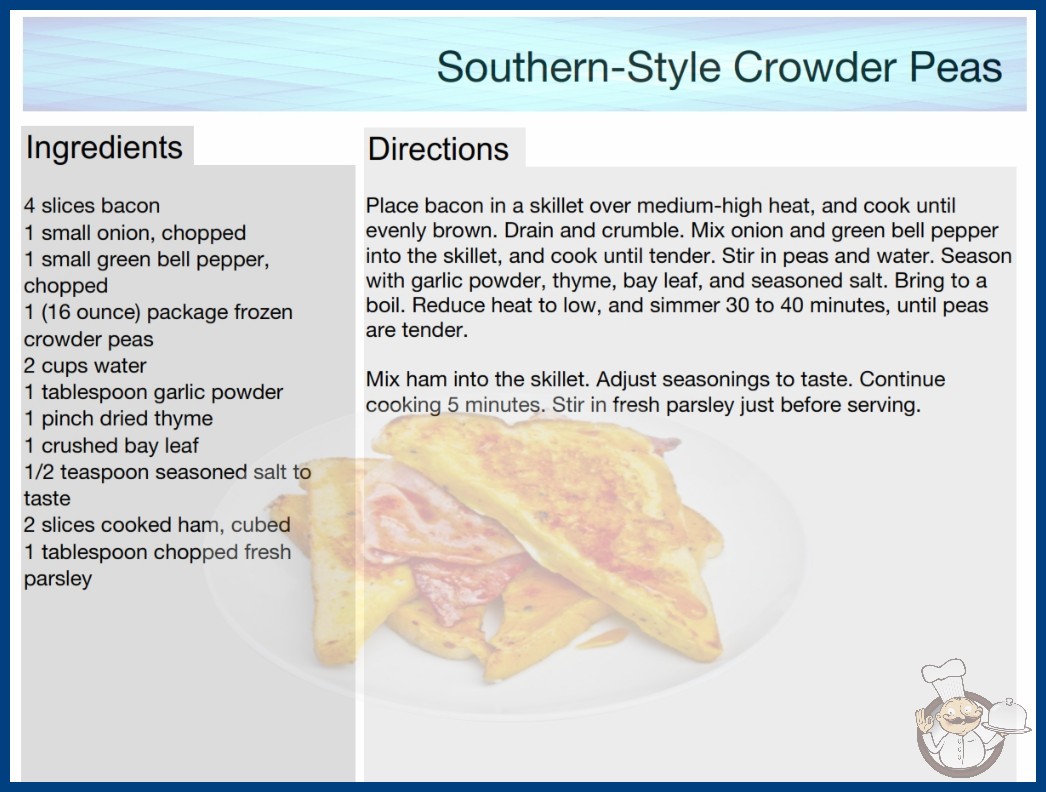 Southern-Style Crowder Peas

Ingredients

4 slices bacon
1 small onion, chopped
1 small green bell pepper, chopped
1 (16 ounce) package frozen crowder peas
2 cups water
1 tablespoon garlic powder
1 pinch dried thyme
1 crushed bay leaf
1/2 teaspoon seasoned salt to taste
2 slices cooked ham, cubed
1 tablespoon chopped fresh parsley

Directions

Place bacon in a skillet over medium-high heat, and cook until evenly brown. Drain and crumble. Mix onion and green bell pepper into the skillet, and cook until tender. Stir in peas and water. Season with garlic powder, thyme, bay leaf, and seasoned salt. Bring to a boil. Reduce heat to low, and simmer 30 to 40 minutes, until peas are tender.

Mix ham into the skillet. Adjust seasonings to taste. Continue cooking 5 minutes. Stir in fresh parsley just before serving.